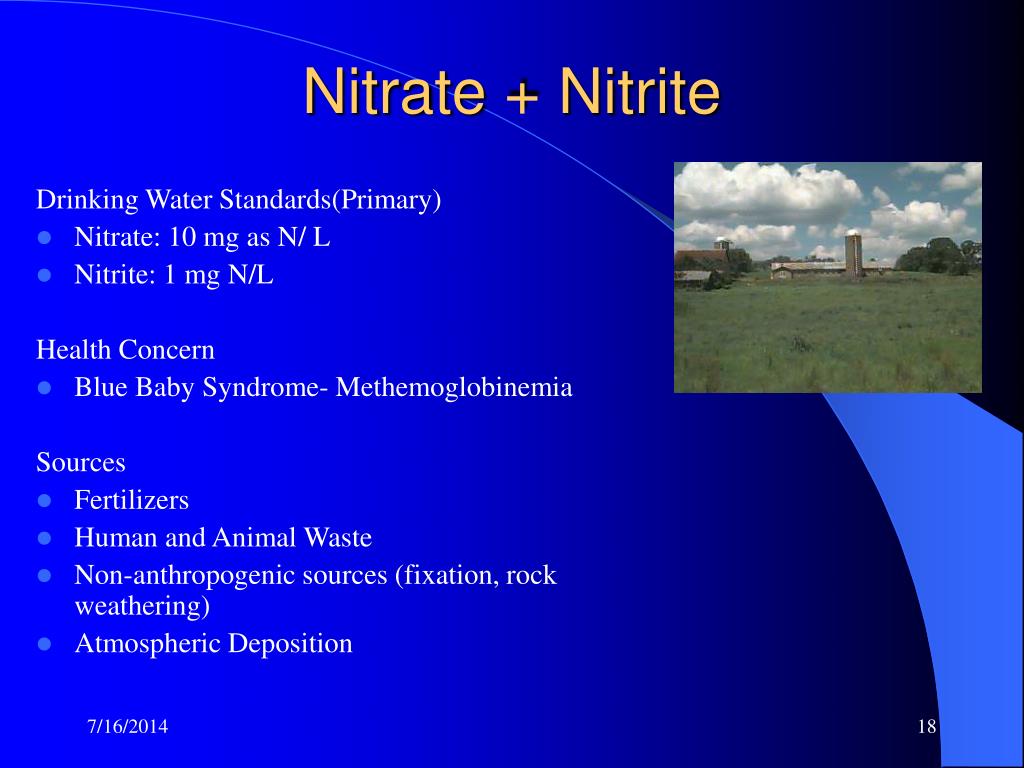 Nitrate + Nitrite

Drinking Water Standards(Primary)
- Nitrate: 10 mg as N/ L
- Nitrite: 1 mg N/L

Health Concern
- Blue Baby Syndrome- Methemoglobinemia

Sources
- Fertilizers
- Human and Animal Waste
- Non-anthropogenic sources (fixation, rock weathering)
- Atmospheric Deposition

7/16/2014

18